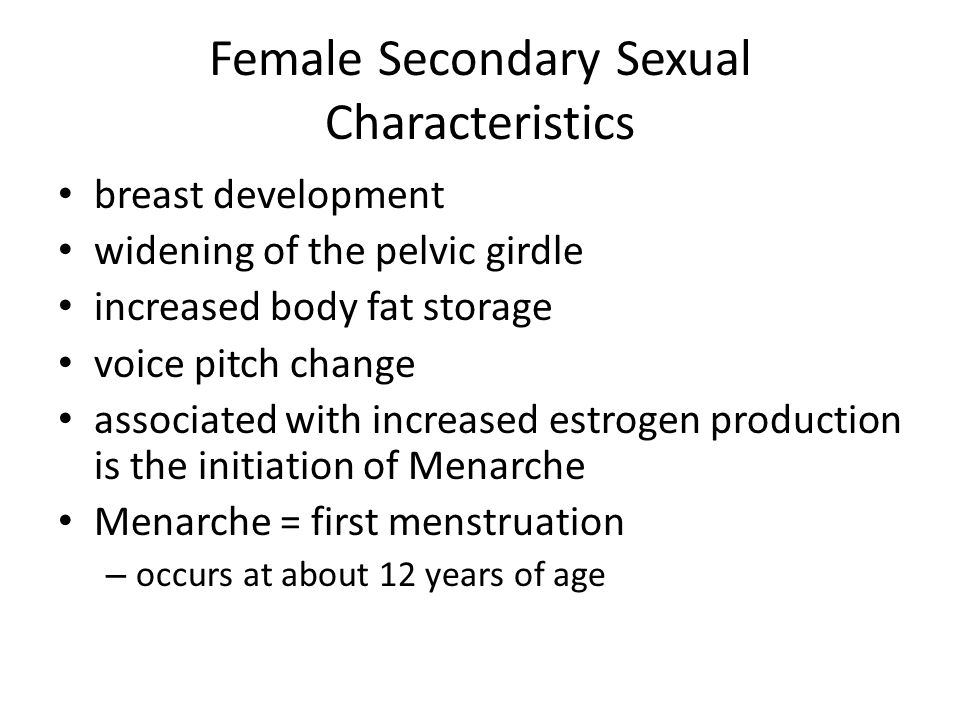 Female Secondary Sexual Characteristics

• breast development
• widening of the pelvic girdle
• increased body fat storage
• voice pitch change
• associated with increased estrogen production is the initiation of Menarche
• Menarche = first menstruation
  – occurs at about 12 years of age